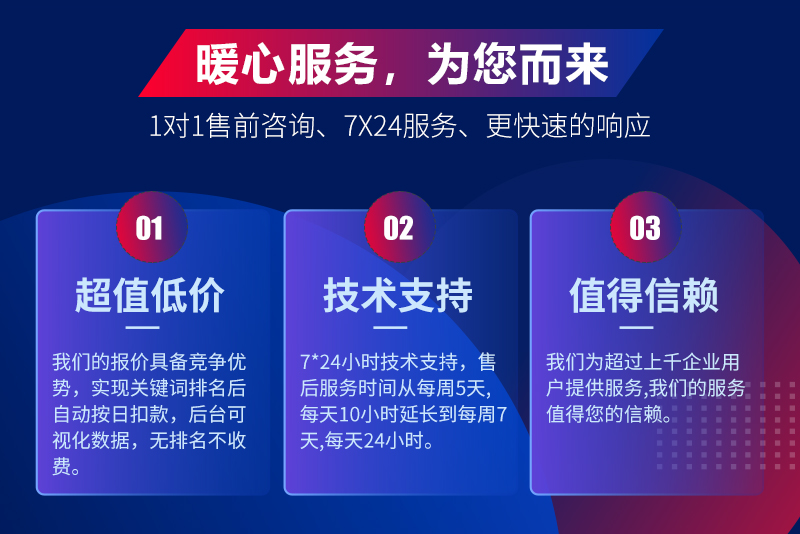 暖心服务，为您而来

1对1售前咨询、7X24服务、更快速的响应

01

超值低价

我们的报价具备竞争优势，实现关键词排名后自动按日扣款，后台可视化数据，无排名不收费。

02

技术支持

7*24小时技术支持，售后服务时间从每周5天,每天10小时延长到每周7天,每天24小时。

03

值得信赖

我们为超过上千企业用户提供服务,我们的服务值得您的信赖。